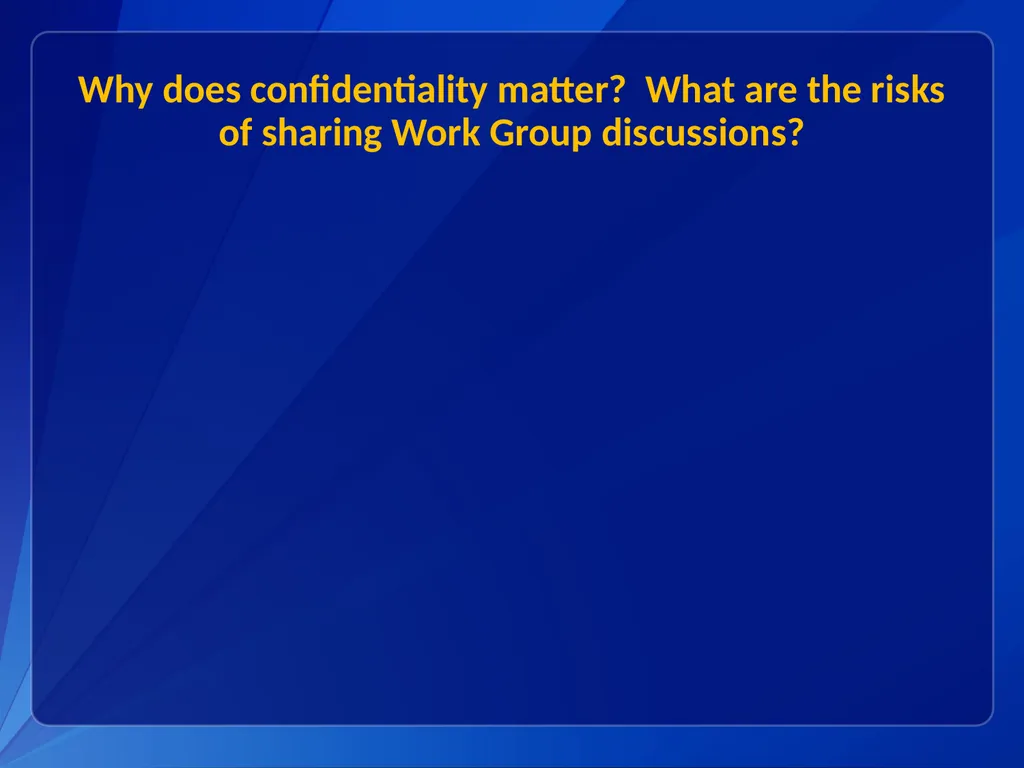 Why does confidentiality matter?  What are the risks of sharing Work Group discussions?